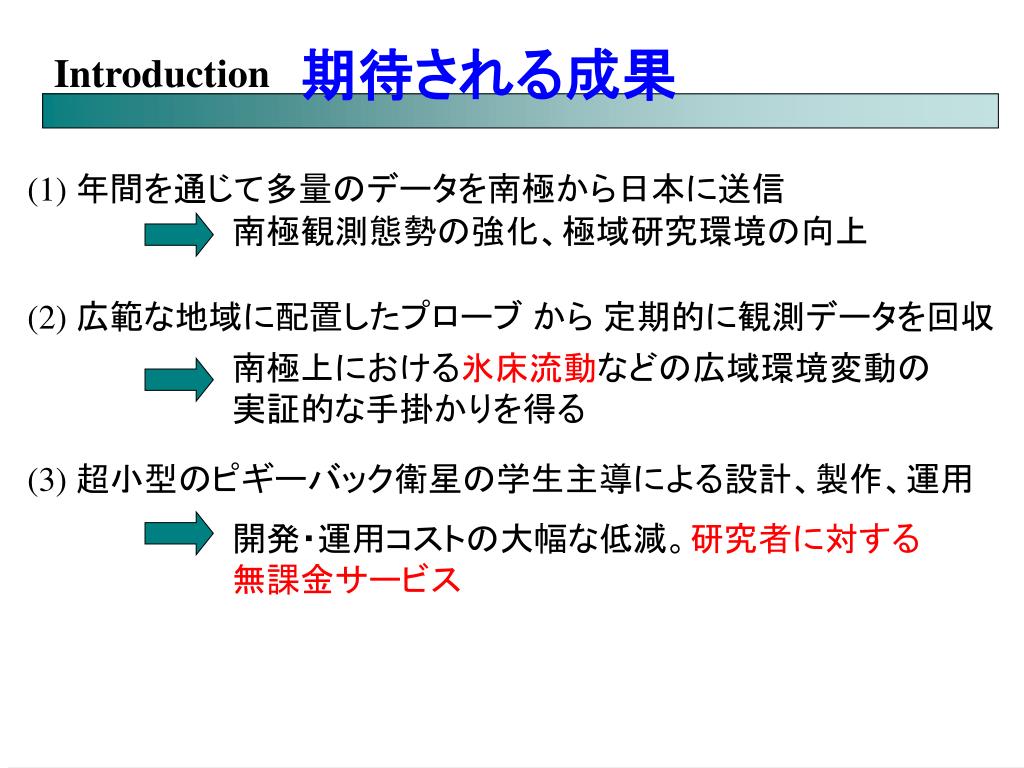 Introduction 期待される成果

(1) 年間を通じて多量のデータを南極から日本に送信

南極観測態勢の強化、極域研究環境の向上

(2) 広範な地域に配置したプローブ から 定期的に観測データを回収

南極上における氷床流動などの広域環境変動の実証的な手掛かりを得る

(3) 超小型のピギーバック衛星の学生主導による設計、製作、運用

開発・運用コストの大幅な低減。研究者に対する無課金サービス